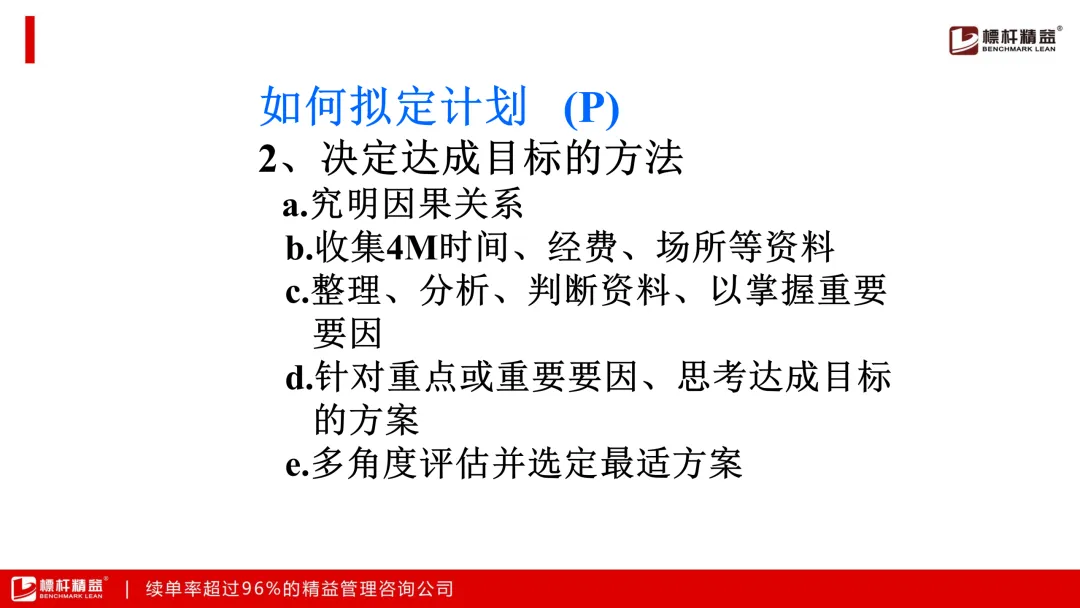 標杆精益®
BENCHMARK LEAN

如何拟定计划 (P)

2、决定达成目标的方法

a.究明因果关系

b.收集4M时间、经费、场所等资料

c.整理、分析、判断资料、以掌握重要要因

d.针对重点或重要要因、思考达成目标的方案

e.多角度评估并选定最适方案

標杆精益®
BENCHMARK LEAN
| 续单率超过96%的精益管理咨询公司